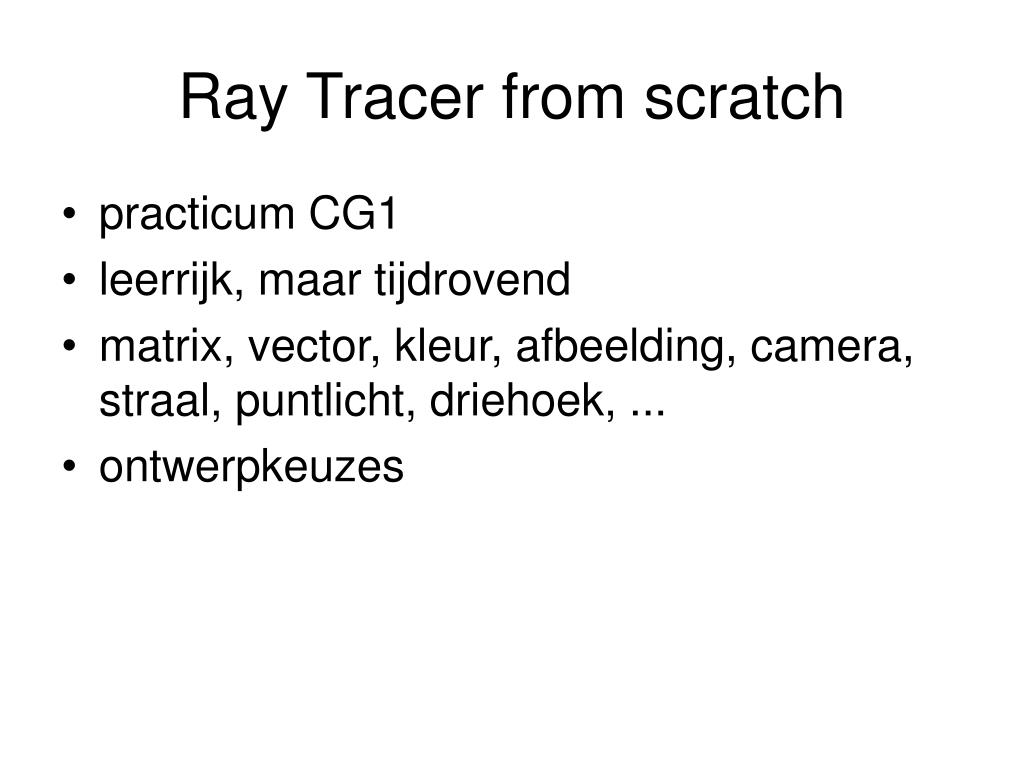 Ray Tracer from scratch

• practicum CG1
• leerrijk, maar tijdrovend
• matrix, vector, kleur, afbeelding, camera, straal, puntlicht, driehoek, ...
• ontwerpkeuzes